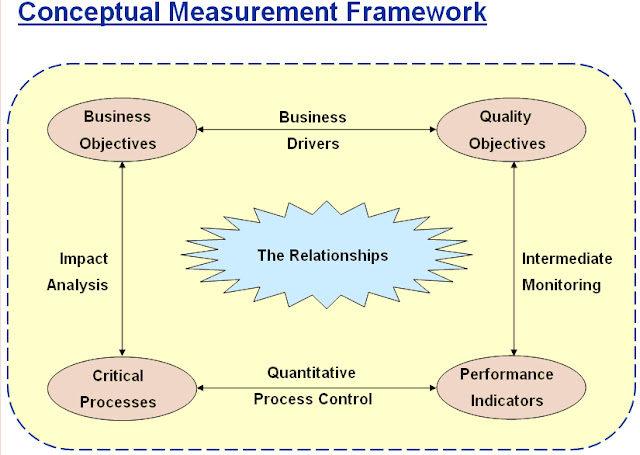 Conceptual Measurement Framework

Business Objectives

Business Drivers

Quality Objectives

Impact Analysis

The Relationships

Intermediate Monitoring

Critical Processes

Quantitative Process Control

Performance Indicators